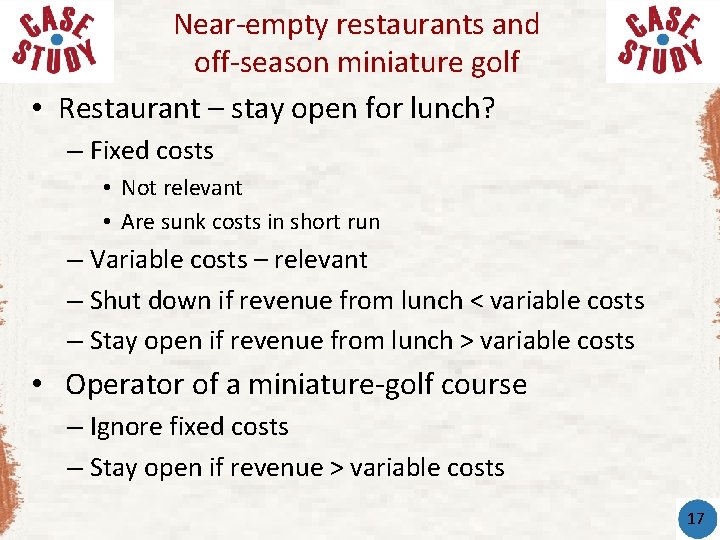 CASE STUDY

Near-empty restaurants and off-season miniature golf

CASE STUDY

• Restaurant – stay open for lunch?
– Fixed costs
• Not relevant
• Are sunk costs in short run
– Variable costs – relevant
– Shut down if revenue from lunch < variable costs
– Stay open if revenue from lunch > variable costs

• Operator of a miniature-golf course
– Ignore fixed costs
– Stay open if revenue > variable costs

17